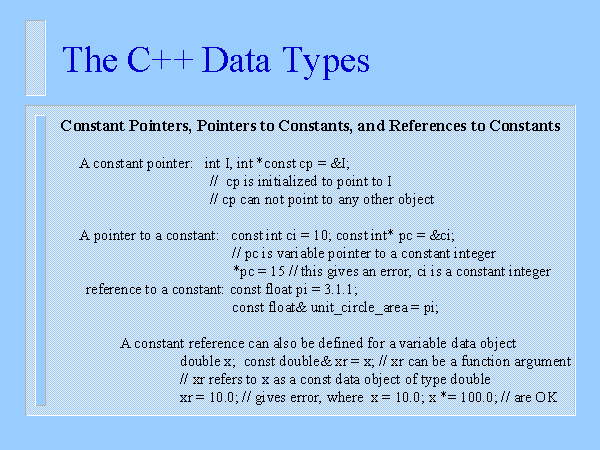 The C++ Data Types

Constant Pointers, Pointers to Constants, and References to Constants

A constant pointer: int I, int *const cp = &I;
// cp is initialized to point to I
// cp can not point to any other object

A pointer to a constant: const int ci = 10; const int* pc = &ci;
// pc is variable pointer to a constant integer
*pc = 15 // this gives an error, ci is a constant integer
reference to a constant: const float pi = 3.1.1;
const float& unit_circle_area = pi;

A constant reference can also be defined for a variable data object
double x; const double& xr = x; // xr can be a function argument
// xr refers to x as a const data object of type double
xr = 10.0; // gives error, where x = 10.0; x *= 100.0; // are OK